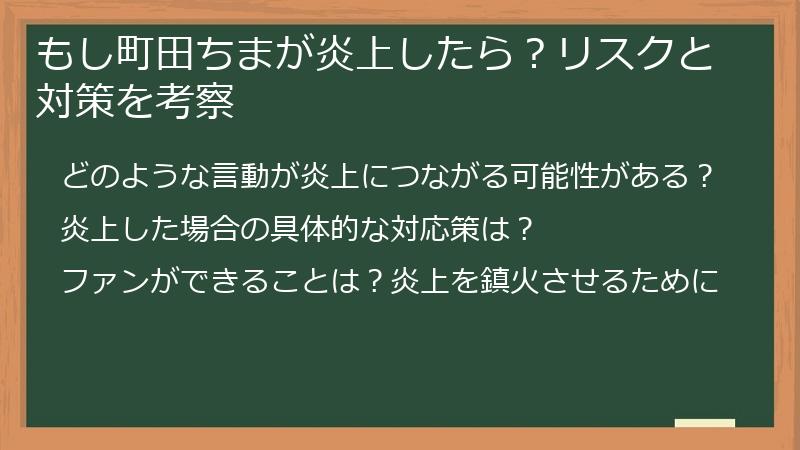 もし町田ちまが炎上したら？リスクと対策を考察

どのような言動が炎上につながる可能性がある？

炎上した場合の具体的な対応策は？

ファンができることは？炎上を鎮火させるために